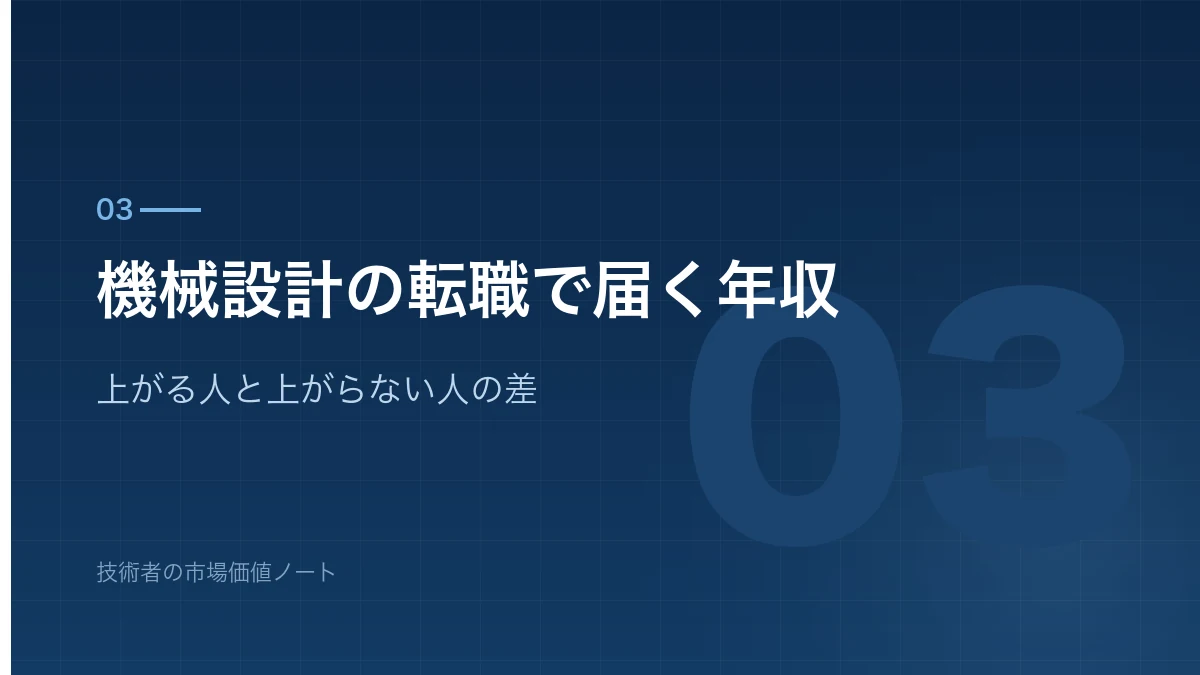 03

機械設計の転職で届く年収

上がる人と上がらない人の差

03

技術者の市場価値ノート